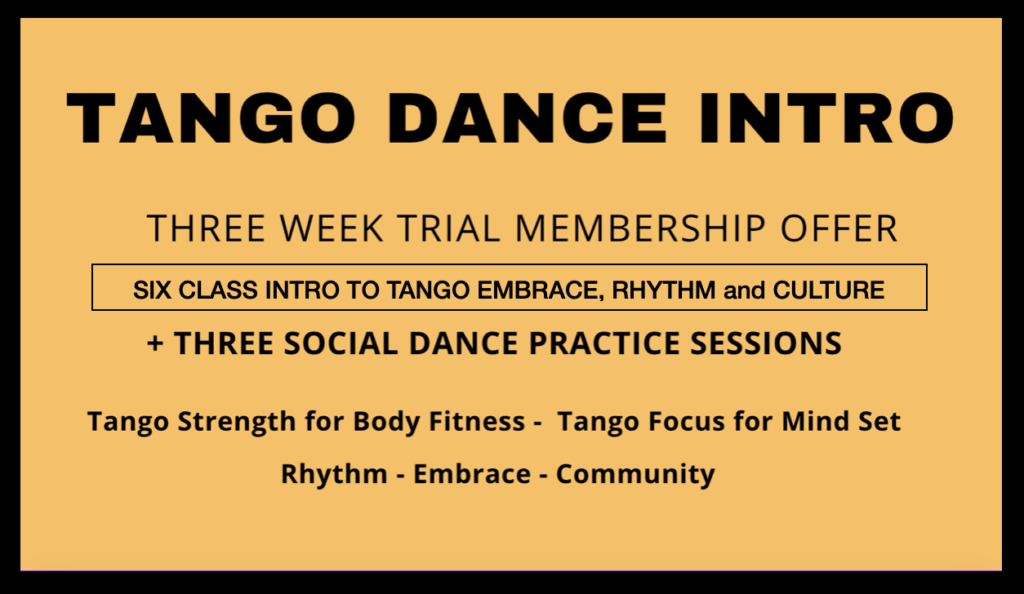 TANGO DANCE INTRO

THREE WEEK TRIAL MEMBERSHIP OFFER

SIX CLASS INTRO TO TANGO EMBRACE, RHYTHM and CULTURE

+ THREE SOCIAL DANCE PRACTICE SESSIONS

Tango Strength for Body Fitness - Tango Focus for Mind Set

Rhythm - Embrace - Community